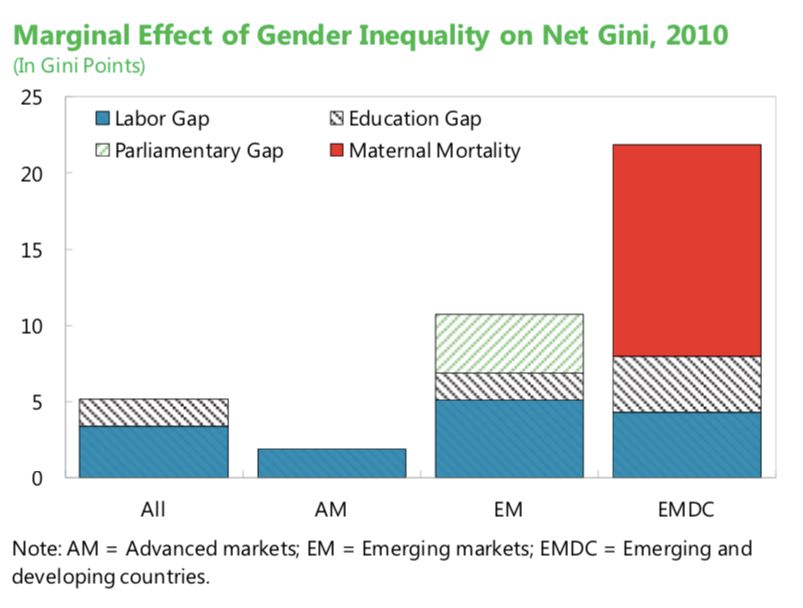 Marginal Effect of Gender Inequality on Net Gini, 2010
(In Gini Points)

25
20
15
10
5
0

Labor Gap
Education Gap
Parliamentary Gap
Maternal Mortality

All
AM
EM
EMDC

Note: AM = Advanced markets; EM = Emerging markets; EMDC = Emerging and developing countries.